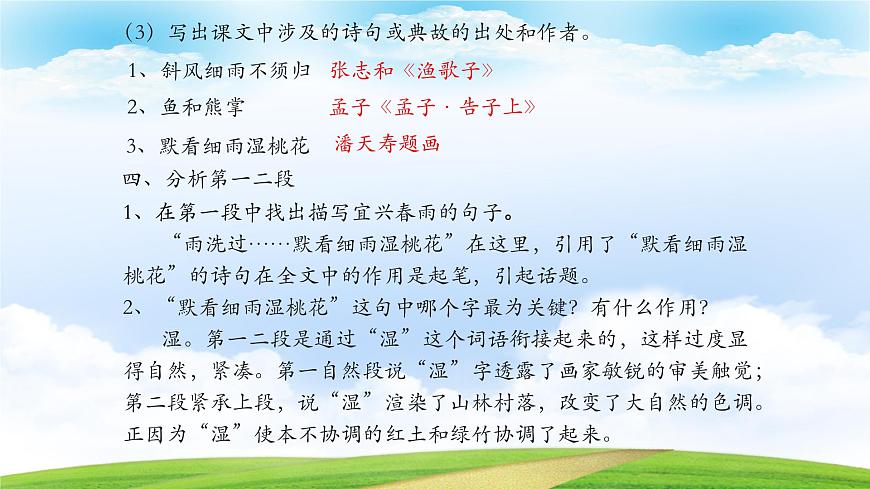 （3）写出课文中涉及的诗句或典故的出处和作者。

1、斜风细雨不须归 张志和《渔歌子》

2、鱼和熊掌 孟子《孟子·告子上》

3、默看细雨湿桃花 潘天寿题画

四、分析第一二段

1、在第一段中找出描写宜兴春雨的句子。

“雨洗过……默看细雨湿桃花”在这里，引用了“默看细雨湿桃花”的诗句在全文中的作用是起笔，引起话题。

2、“默看细雨湿桃花”这句中哪个字最为关键？有什么作用？

湿。第一二段是通过“湿”这个词语衔接起来的，这样过度显得自然，紧凑。第一自然段说“湿”字透露了画家敏锐的审美触觉；第二段紧承上段，说“湿”渲染了山林村落，改变了大自然的色调。正因为“湿”使本不协调的红土和绿竹协调了起来。